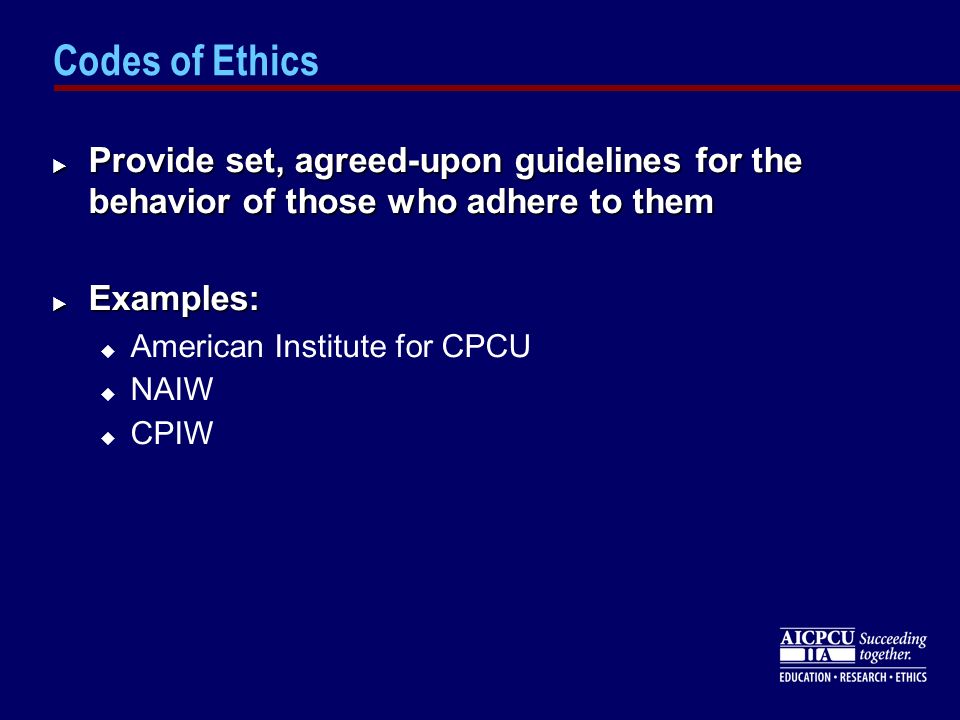 Codes of Ethics

Provide set, agreed-upon guidelines for the behavior of those who adhere to them

Examples:
American Institute for CPCU
NAIW
CPIW

AICPCU IIA Succeeding together.
EDUCATION • RESEARCH • ETHICS